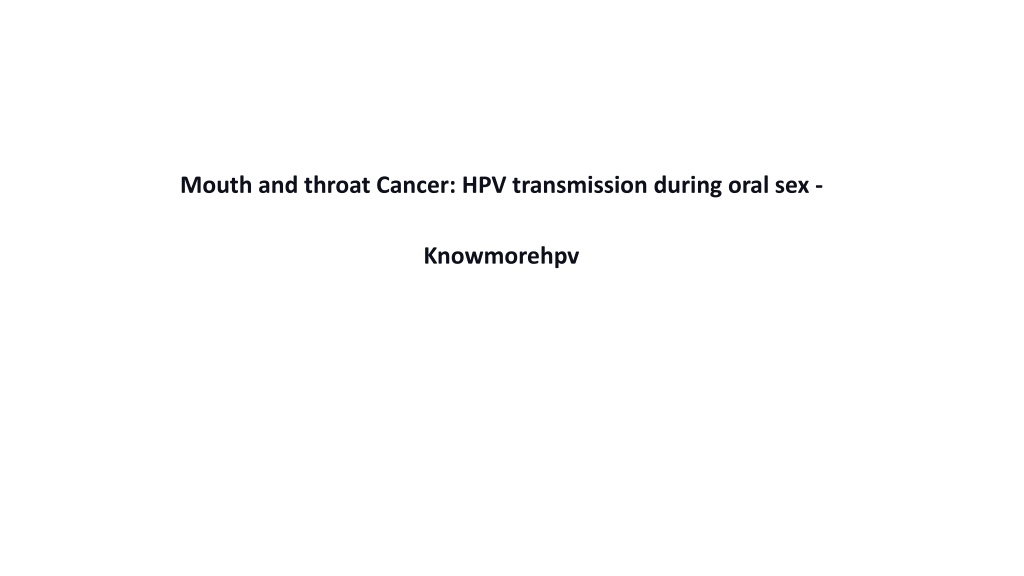 Mouth and throat Cancer: HPV transmission during oral sex -

Knowmorehpv